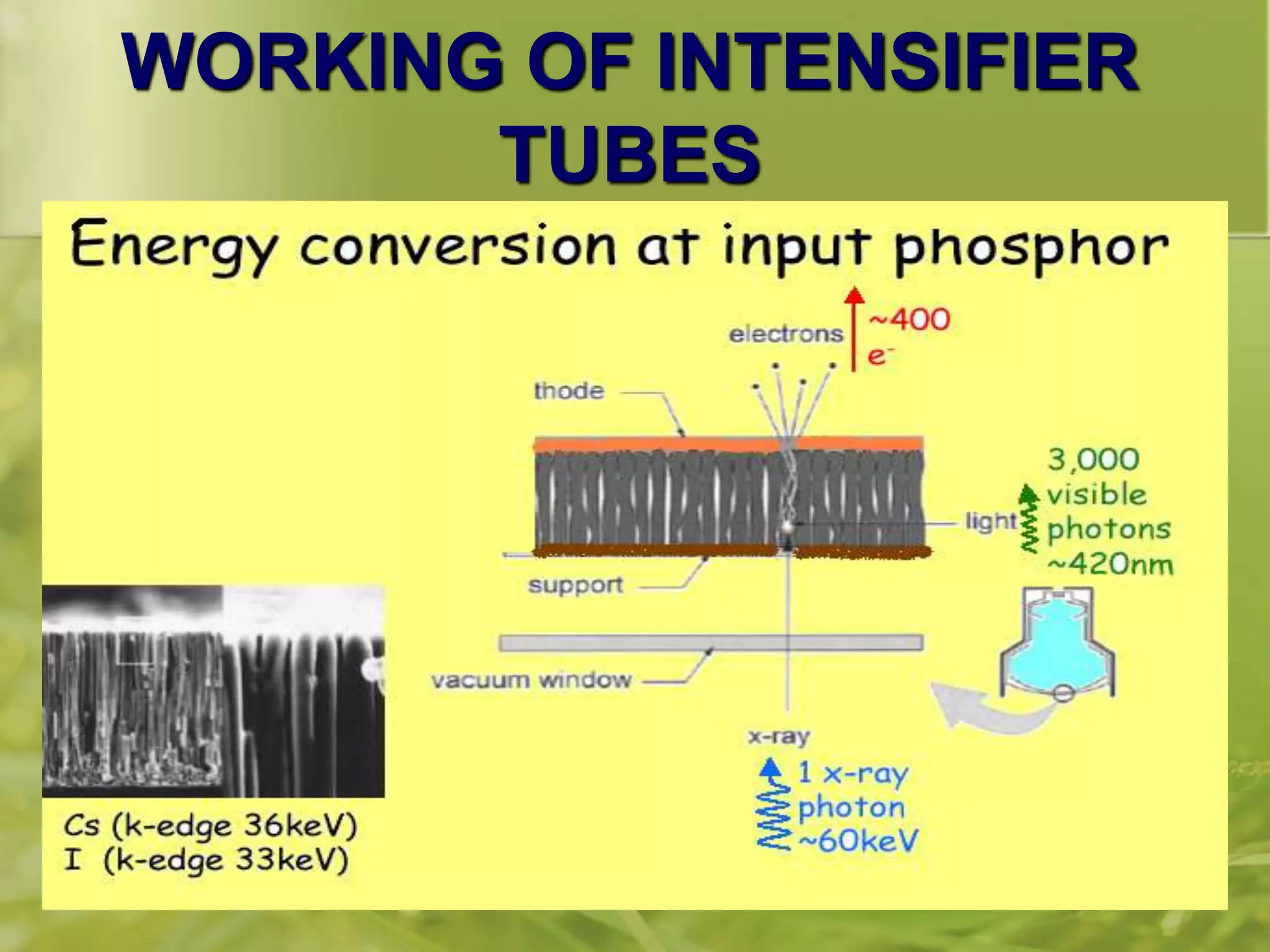 WORKING OF INTENSIFIER TUBES

Energy conversion at input phosphor

electrons

~400 $e^-$

thode

3,000 visible photons ~420nm

light

support

vacuum window

x-ray

1 x-ray photon ~60keV

Cs (k-edge 36keV)
I (k-edge 33keV)